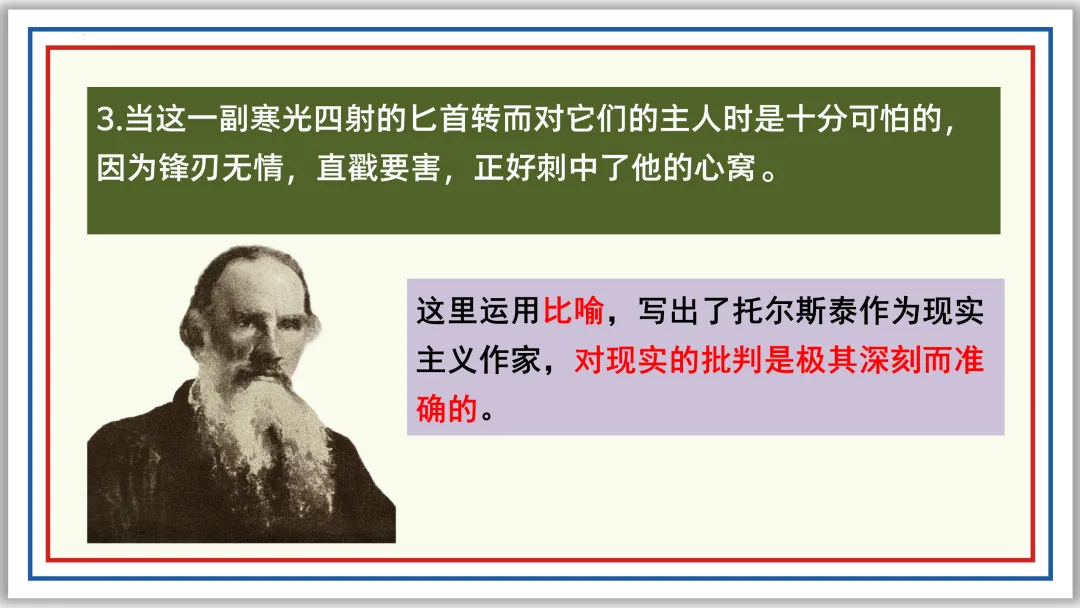 3.当这一副寒光四射的匕首转而对它们的主人时是十分可怕的，因为锋刃无情，直戳要害，正好刺中了他的心窝。

这里运用比喻，写出了托尔斯泰作为现实主义作家，对现实的批判是极其深刻而准确的。